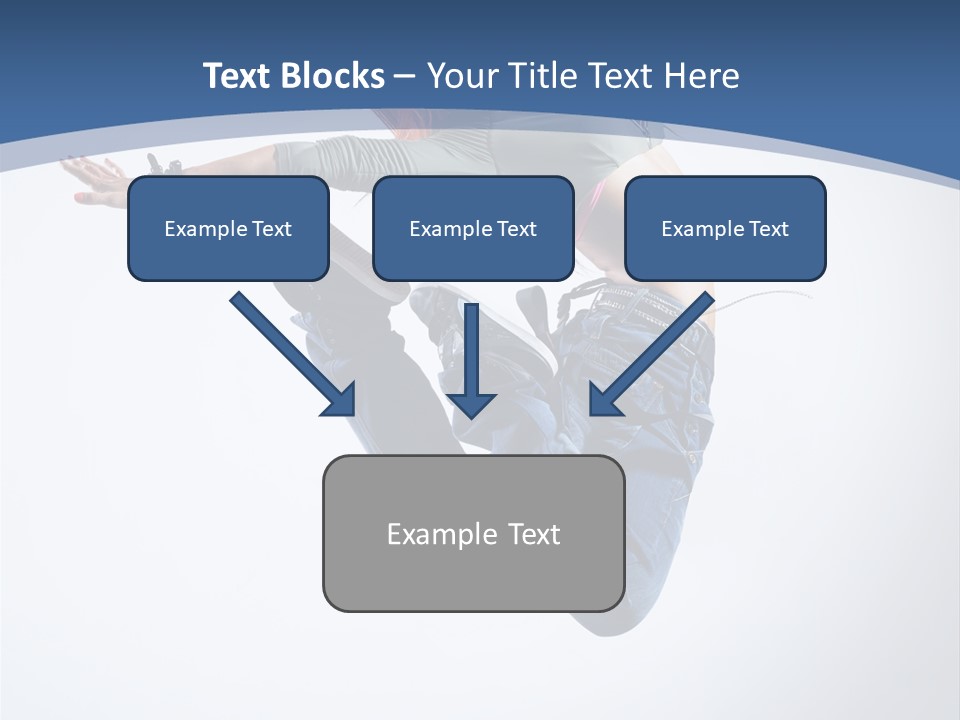 Text Blocks – Your Title Text Here

Example Text

Example Text

Example Text

Example Text